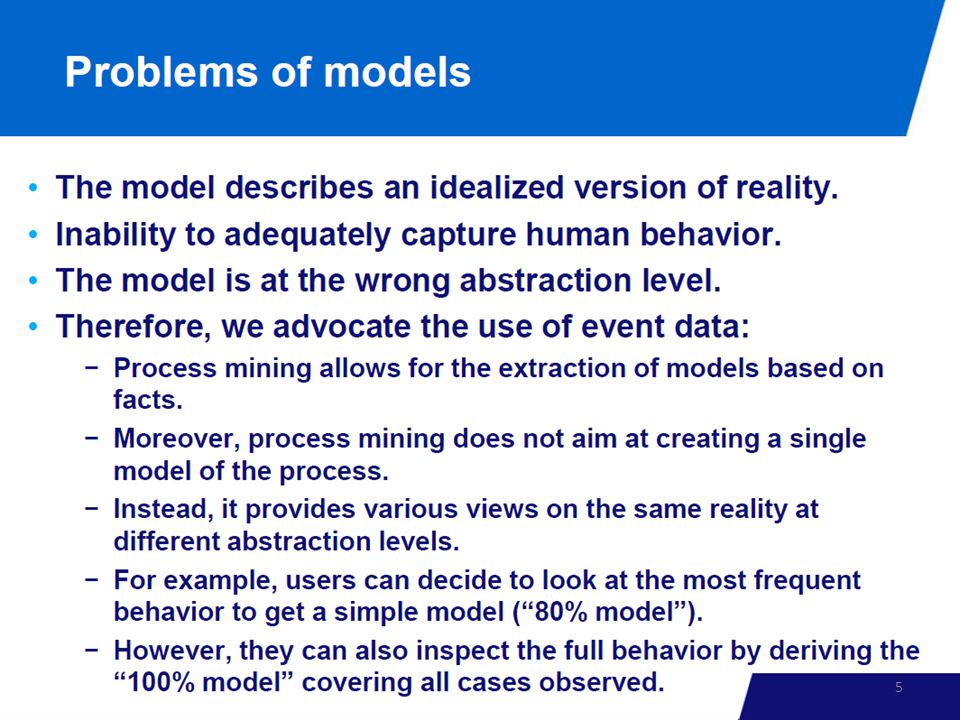 Problems of models

• The model describes an idealized version of reality.
• Inability to adequately capture human behavior.
• The model is at the wrong abstraction level.
• Therefore, we advocate the use of event data:
 − Process mining allows for the extraction of models based on facts.
 − Moreover, process mining does not aim at creating a single model of the process.
 − Instead, it provides various views on the same reality at different abstraction levels.
 − For example, users can decide to look at the most frequent behavior to get a simple model (“80% model”).
 − However, they can also inspect the full behavior by deriving the “100% model” covering all cases observed.

5